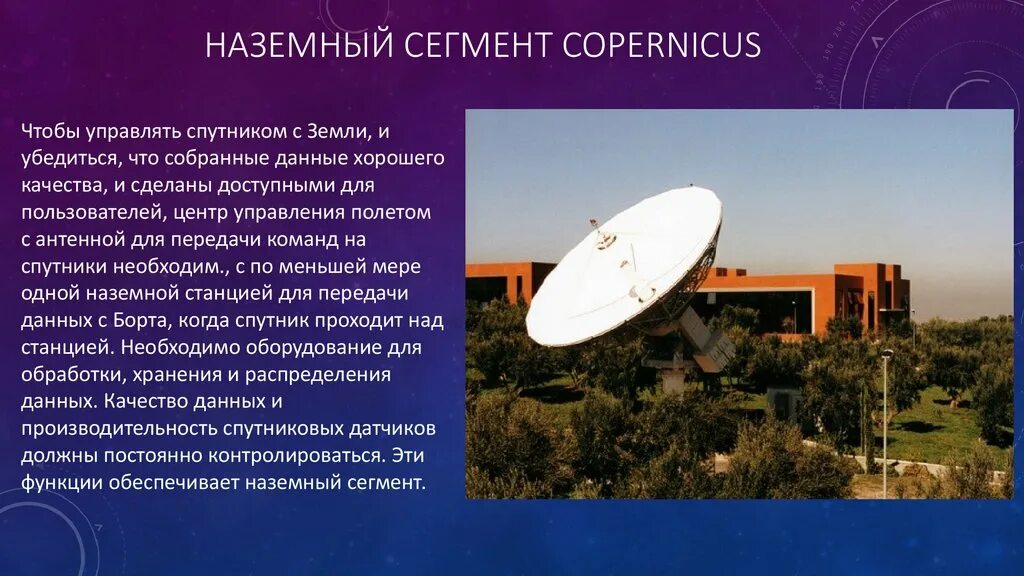 НАЗЕМНЫЙ СЕГМЕНТ COPERNICUS

Чтобы управлять спутником с Земли, и убедиться, что собранные данные хорошего качества, и сделаны доступными для пользователей, центр управления полетом с антенной для передачи команд на спутники необходим., с по меньшей мере одной наземной станцией для передачи данных с Борта, когда спутник проходит над станцией. Необходимо оборудование для обработки, хранения и распределения данных. Качество данных и производительность спутниковых датчиков должны постоянно контролироваться. Эти функции обеспечивает наземный сегмент.